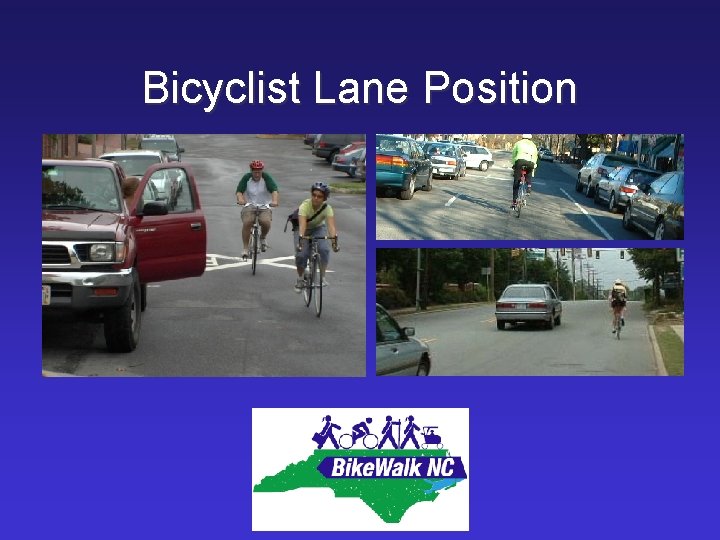 Bicyclist Lane Position

BikeWalk NC